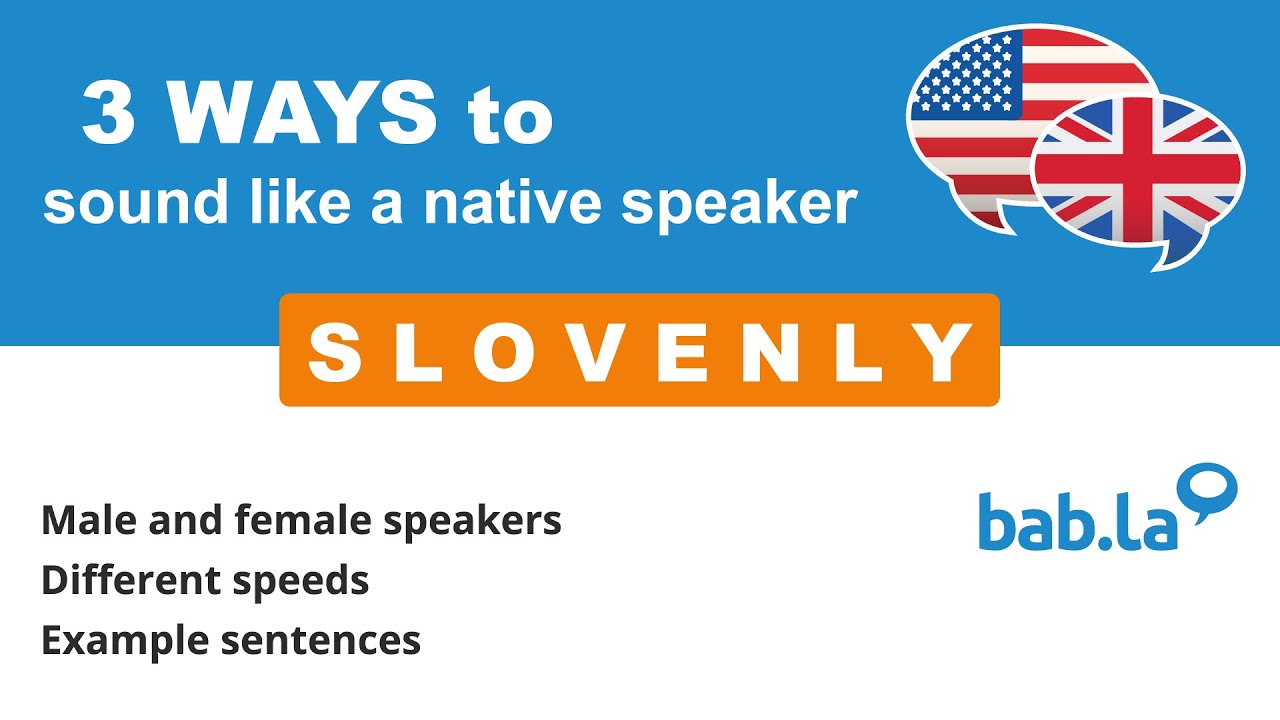 3 WAYS to
sound like a native speaker

SLOVENLY

Male and female speakers
Different speeds
Example sentences

bab.la